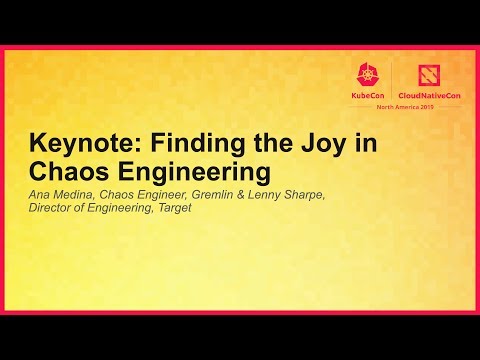 KubeCon CloudNativeCon
North America 2019

Keynote: Finding the Joy in Chaos Engineering

Ana Medina, Chaos Engineer, Gremlin & Lenny Sharpe, Director of Engineering, Target